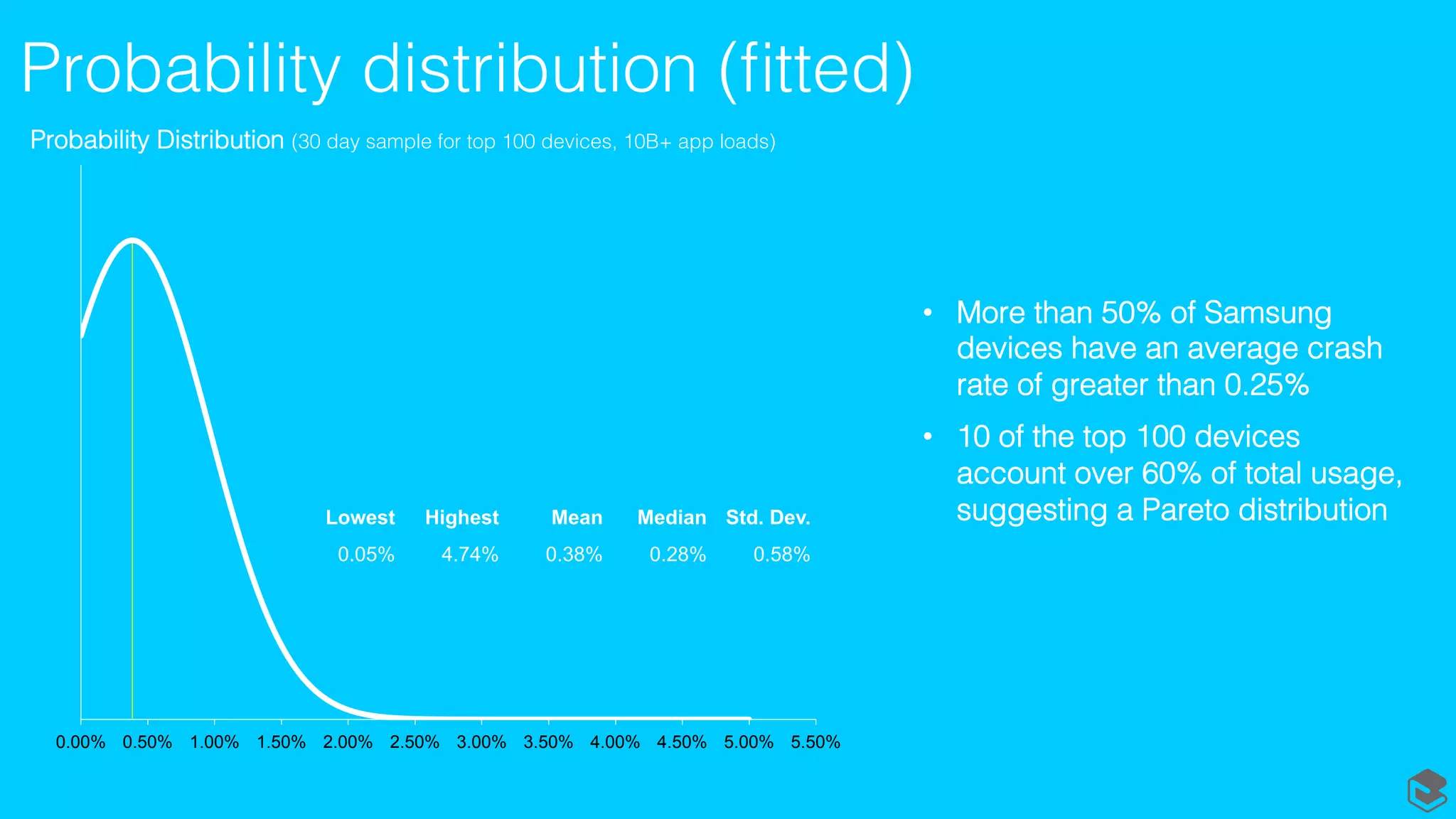 Probability distribution (fitted)

Probability Distribution (30 day sample for top 100 devices, 10B+ app loads)

| Lowest | Highest | Mean | Median | Std. Dev. |
|---|---|---|---|---|
| 0.05% | 4.74% | 0.38% | 0.28% | 0.58% |

0.00% 0.50% 1.00% 1.50% 2.00% 2.50% 3.00% 3.50% 4.00% 4.50% 5.00% 5.50%

• More than 50% of Samsung devices have an average crash rate of greater than 0.25%

• 10 of the top 100 devices account over 60% of total usage, suggesting a Pareto distribution